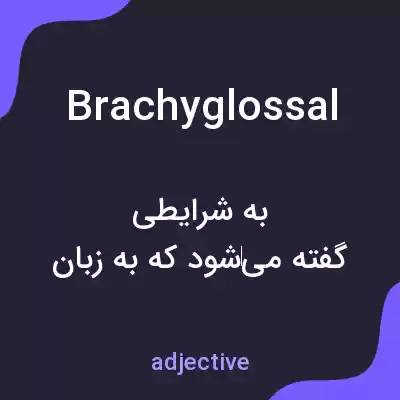 Brachyglossal

به شرایطی
گفته می‌شود که به زبان

adjective